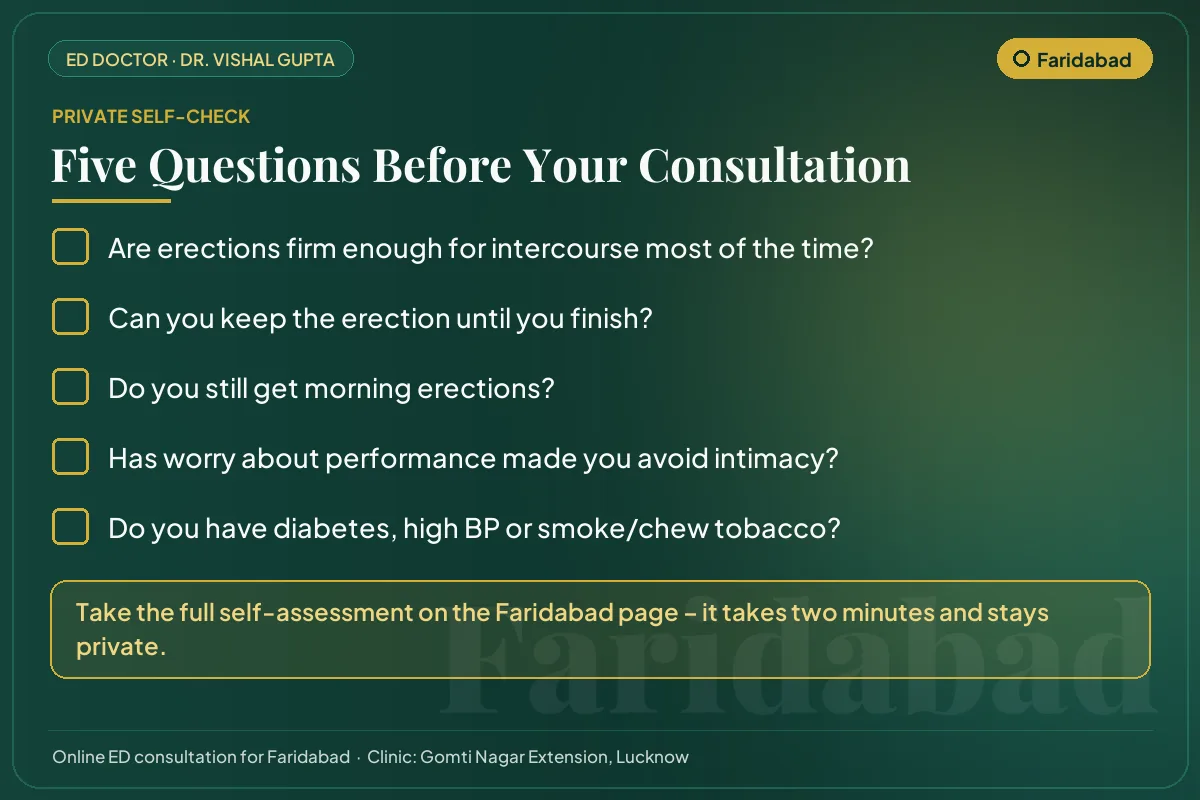 ED DOCTOR · DR. VISHAL GUPTA

Faridabad

PRIVATE SELF-CHECK

Five Questions Before Your Consultation

☐ Are erections firm enough for intercourse most of the time?

☐ Can you keep the erection until you finish?

☐ Do you still get morning erections?

☐ Has worry about performance made you avoid intimacy?

☐ Do you have diabetes, high BP or smoke/chew tobacco?

Take the full self-assessment on the Faridabad page – it takes two minutes and stays private.

Online ED consultation for Faridabad · Clinic: Gomti Nagar Extension, Lucknow

Faridabad